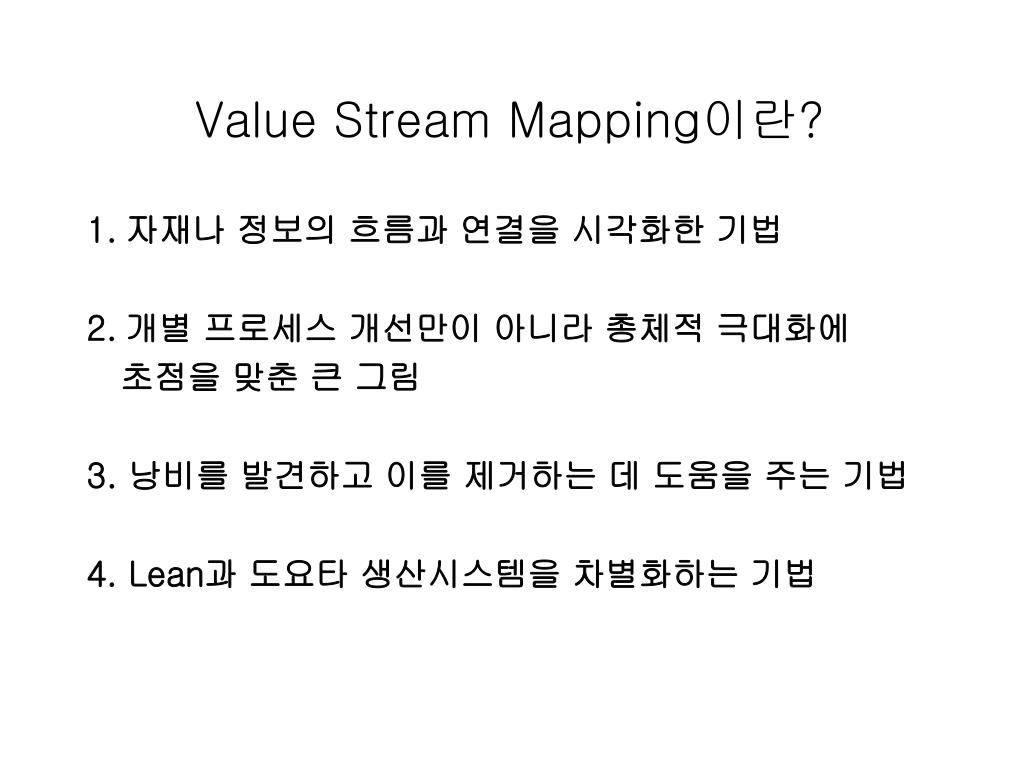 Value Stream Mapping이란?

1. 자재나 정보의 흐름과 연결을 시각화한 기법

2. 개별 프로세스 개선만이 아니라 총체적 극대화에 초점을 맞춘 큰 그림

3. 낭비를 발견하고 이를 제거하는 데 도움을 주는 기법

4. Lean과 도요타 생산시스템을 차별화하는 기법